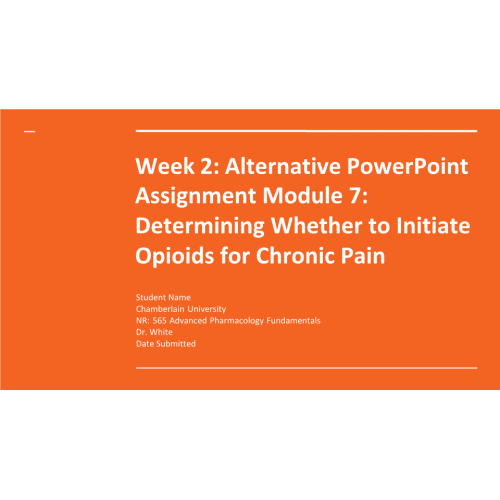 Week 2: Alternative PowerPoint Assignment Module 7: Determining Whether to Initiate Opioids for Chronic Pain

Student Name
Chamberlain University
NR: 565 Advanced Pharmacology Fundamentals
Dr. White
Date Submitted